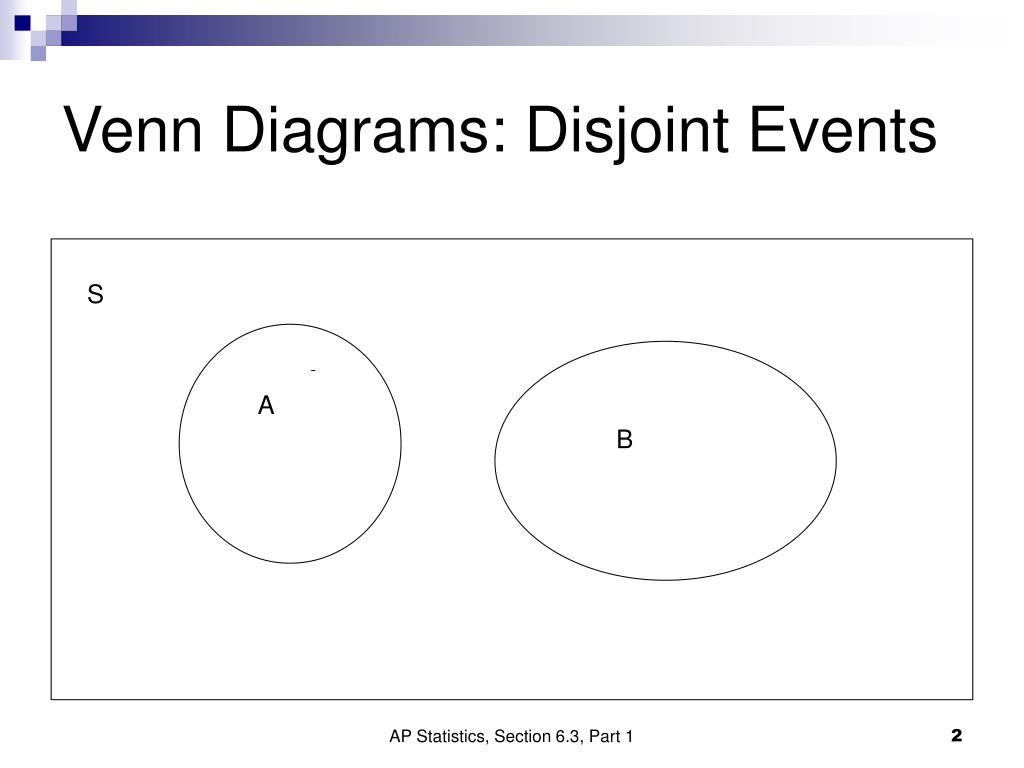 Venn Diagrams: Disjoint Events

S

A

B

AP Statistics, Section 6.3, Part 1

2